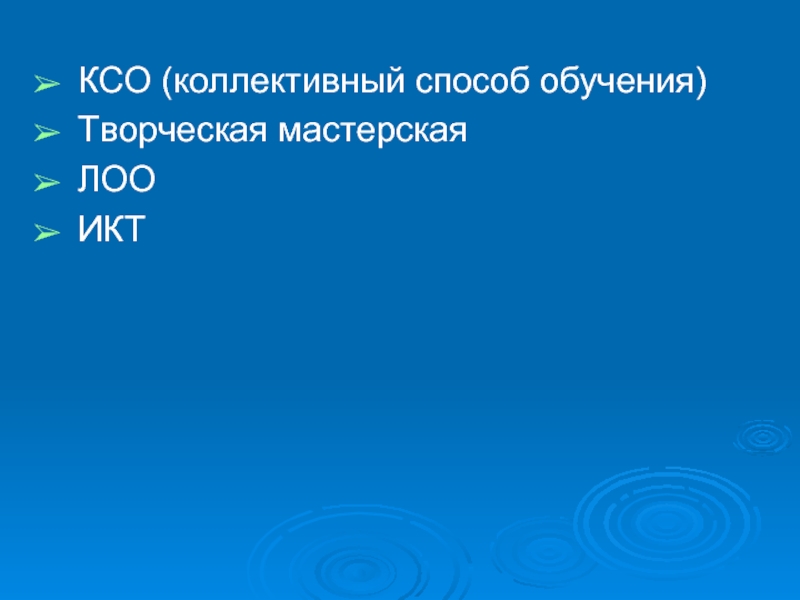 ➢ КСО (коллективный способ обучения)
➢ Творческая мастерская
➢ ЛОО
➢ ИКТ